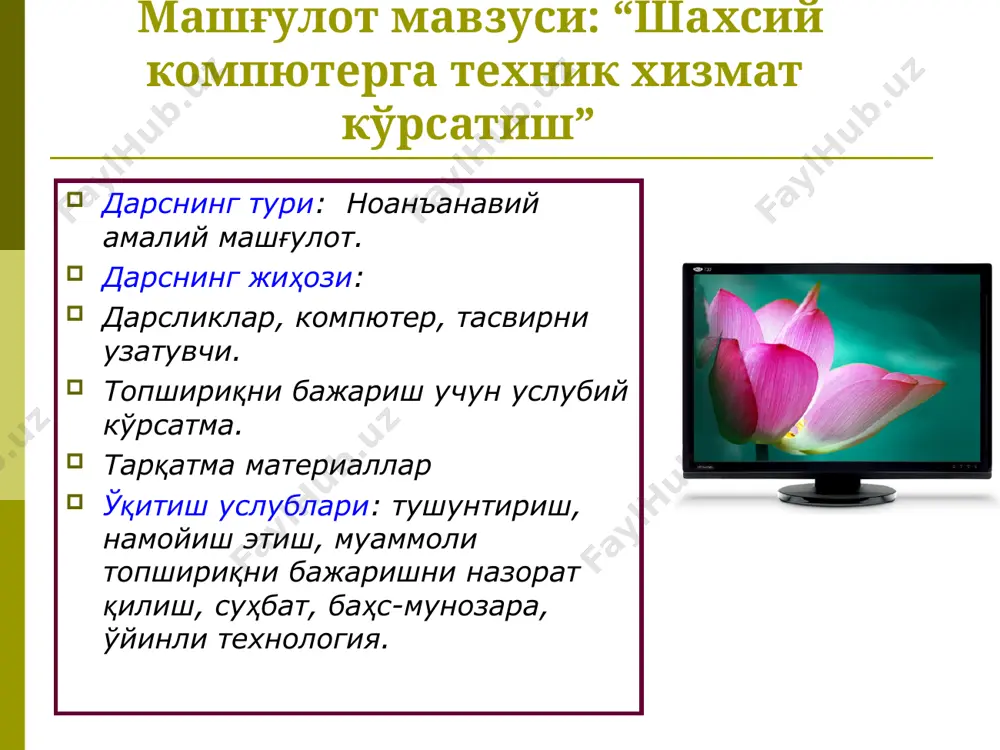 Машғулот мавзуси: “Шахсий компютерга техник хизмат кўрсатиш”

Дарснинг тури: Ноанъанавий амалий машғулот.

Дарснинг жиҳози:

Дарсликлар, компютер, тасвирни узатувчи.

Топшириқни бажариш учун услубий кўрсатма.

Тарқатма материаллар

Ўқитиш услублари: тушунтириш, намойиш этиш, муаммоли топшириқни бажаришни назорат қилиш, суҳбат, баҳс-мунозара, ўйинли технология.

FaylHub.uz